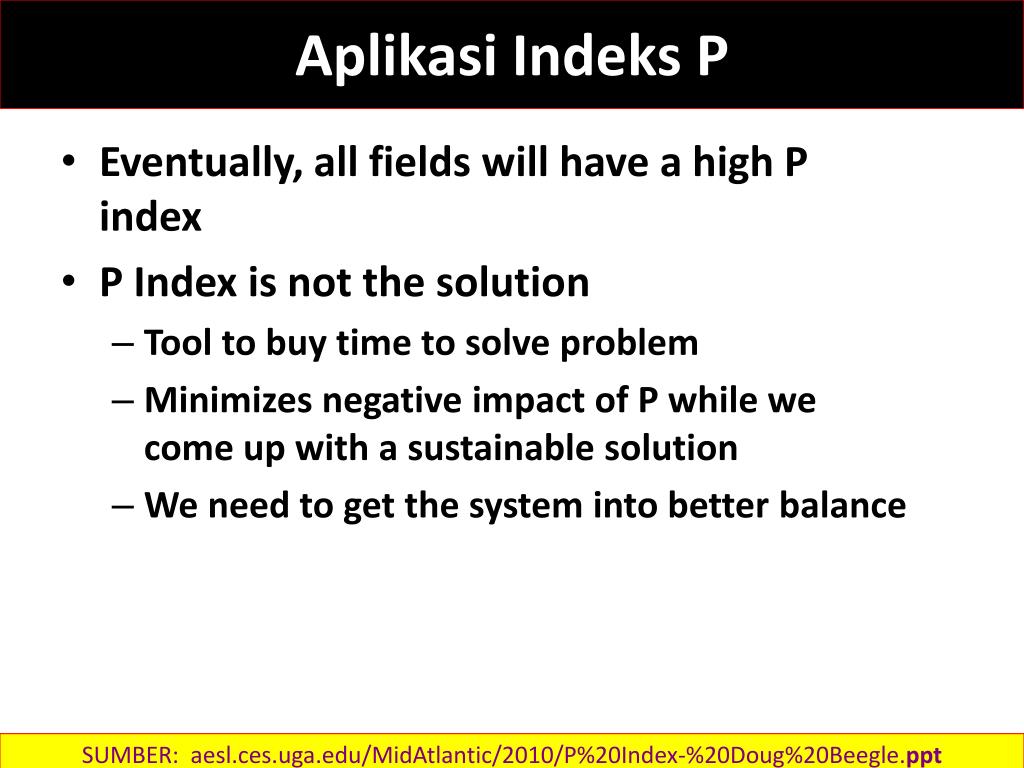 Aplikasi Indeks P

• Eventually, all fields will have a high P index
• P Index is not the solution
– Tool to buy time to solve problem
– Minimizes negative impact of P while we come up with a sustainable solution
– We need to get the system into better balance

SUMBER: aesl.ces.uga.edu/MidAtlantic/2010/P%20Index-%20Doug%20Beegle.ppt